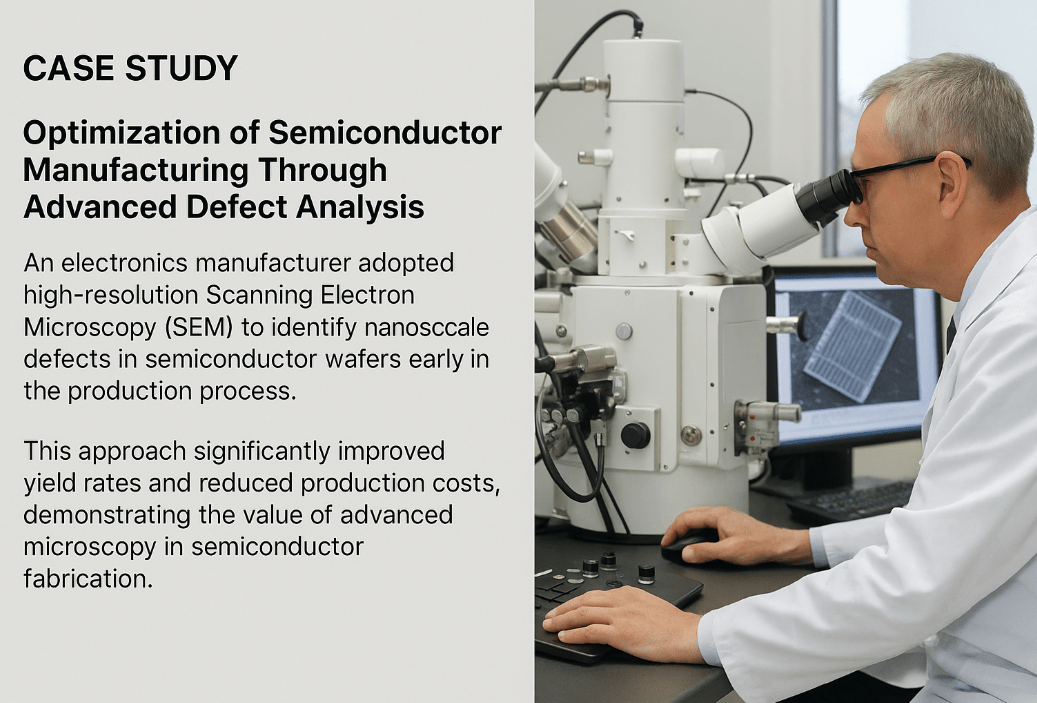 CASE STUDY

Optimization of Semiconductor Manufacturing Through Advanced Defect Analysis

An electronics manufacturer adopted high-resolution Scanning Electron Microscopy (SEM) to identify nanosccale defects in semiconductor wafers early in the production process.

This approach significantly improved yield rates and reduced production costs, demonstrating the value of advanced microscopy in semiconductor fabrication.